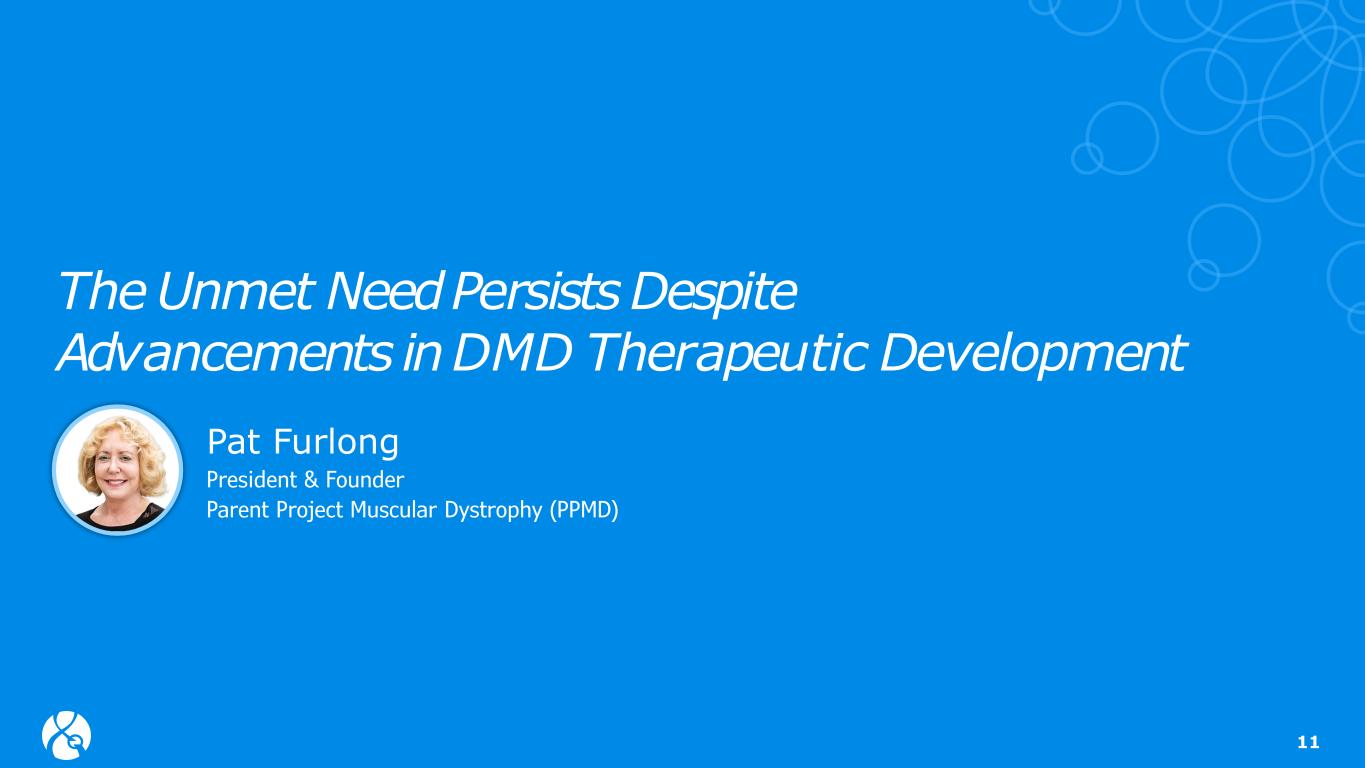 The Unmet Need Persists Despite Advancements in DMD Therapeutic Development

Pat Furlong
President & Founder
Parent Project Muscular Dystrophy (PPMD)

11